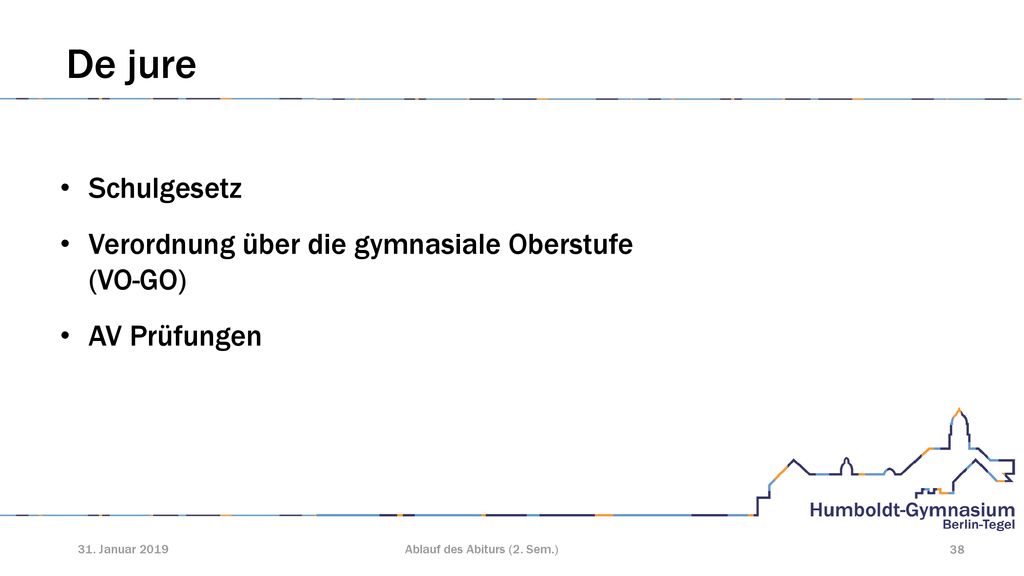 De jure

• Schulgesetz
• Verordnung über die gymnasiale Oberstufe (VO-GO)
• AV Prüfungen

Humboldt-Gymnasium
Berlin-Tegel

31. Januar 2019
Ablauf des Abiturs (2. Sem.)
38